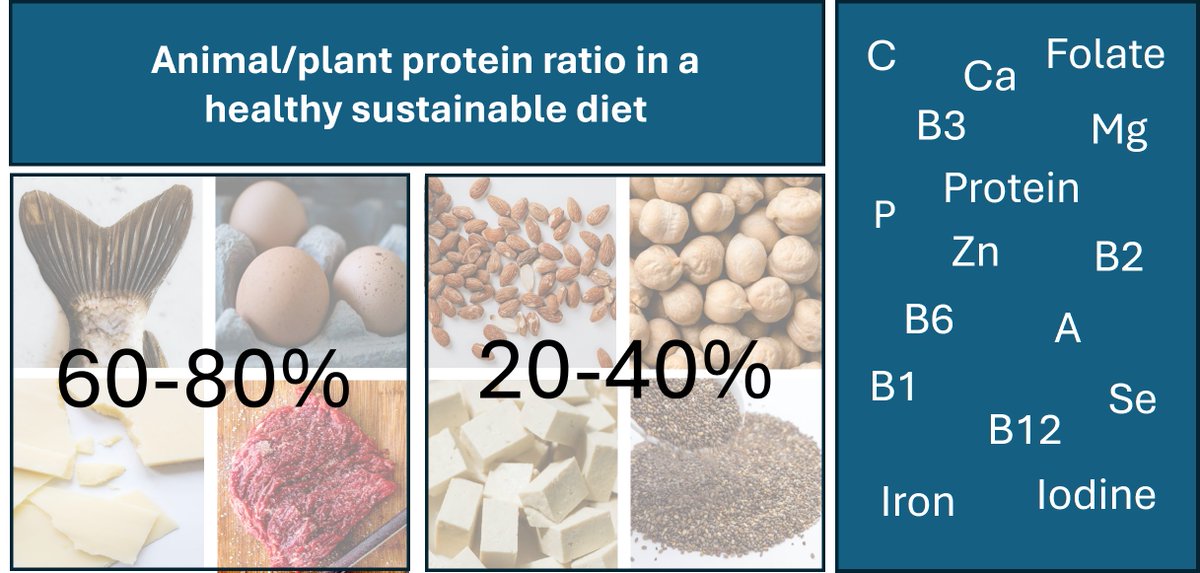 Animal/plant protein ratio in a healthy sustainable diet

60-80%

20-40%

C
Ca
Folate
B3
Mg
Protein
P
Zn
B2
B6
A
B1
Se
B12
Iron
Iodine